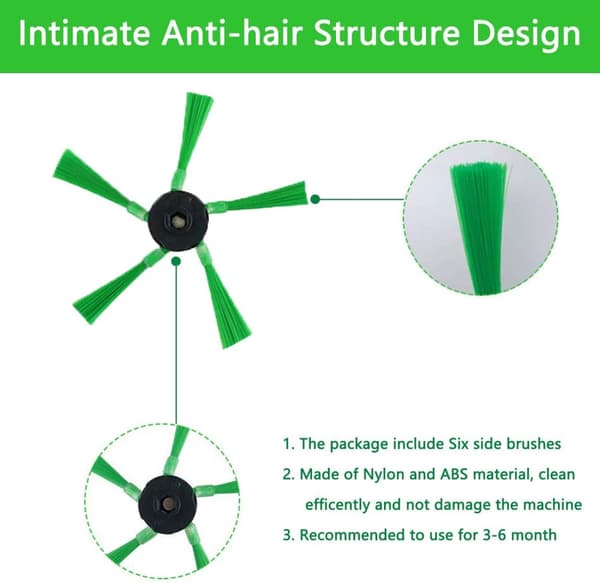 Intimate Anti-hair Structure Design

1. The package include Six side brushes
2. Made of Nylon and ABS material, clean efficently and not damage the machine
3. Recommended to use for 3-6 month